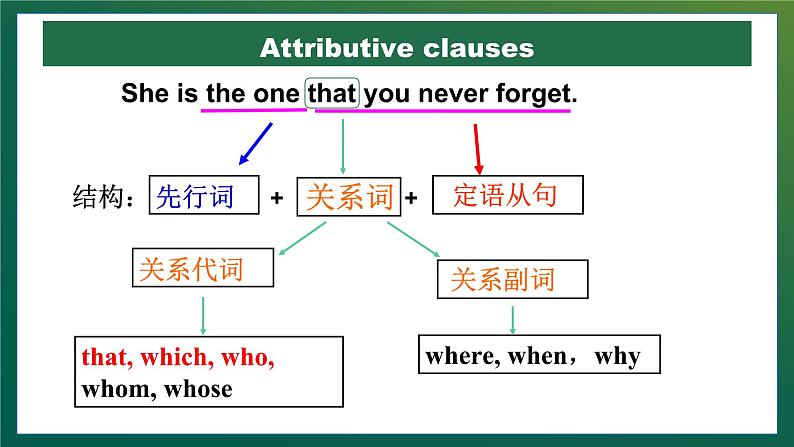 Attributive clauses

She is the one that you never forget.

结构：先行词 + 关系词 + 定语从句

关系代词

关系副词

that, which, who, whom, whose

where, when， why